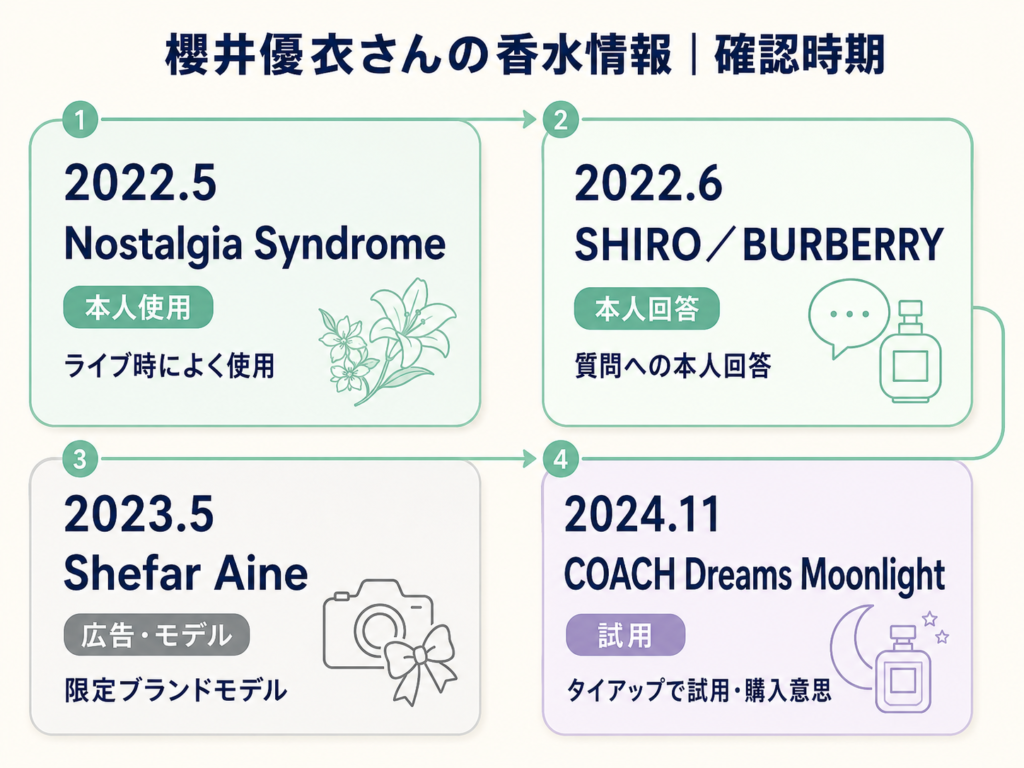 櫻井優衣さんの香水情報｜確認時期

1
2022.5
Nostalgia Syndrome
本人使用
ライブ時によく使用

2
2022.6
SHIRO／BURBERRY
本人回答
質問への本人回答

3
2023.5
Shefar Aine
広告・モデル
限定ブランドモデル

4
2024.11
COACH Dreams Moonlight
試用
タイアップで試用・購入意思